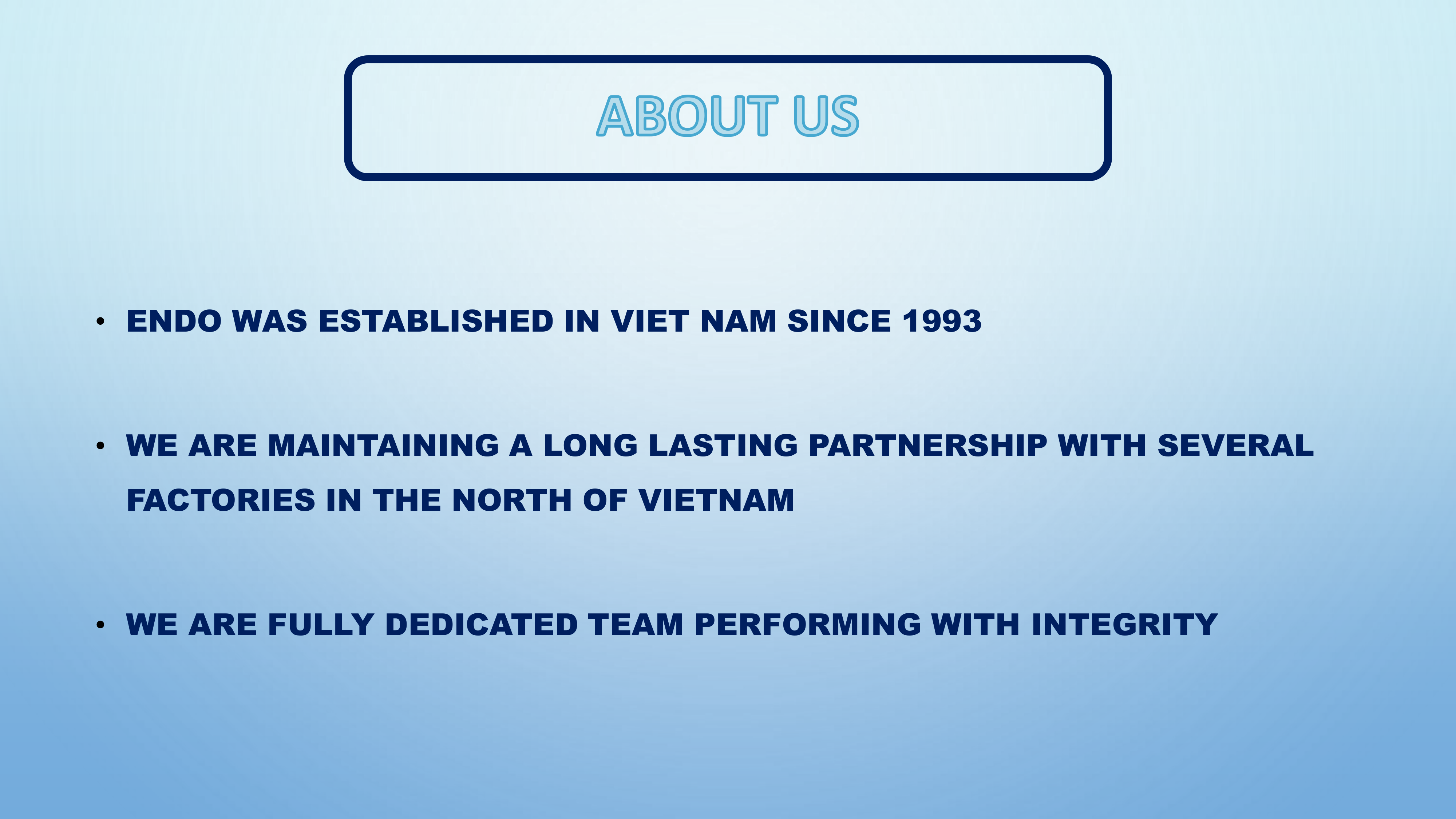 ABOUT US

• ENDO WAS ESTABLISHED IN VIET NAM SINCE 1993

• WE ARE MAINTAINING A LONG LASTING PARTNERSHIP WITH SEVERAL FACTORIES IN THE NORTH OF VIETNAM

• WE ARE FULLY DEDICATED TEAM PERFORMING WITH INTEGRITY